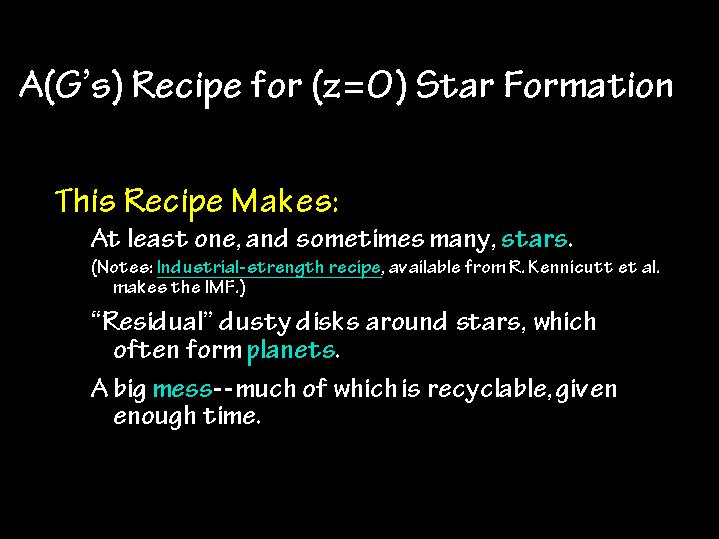 A(G's) Recipe for (z=0) Star Formation

This Recipe Makes:

At least one, and sometimes many, stars.

(Notes: Industrial-strength recipe, available from R. Kennicutt et al. makes the IMF.)

"Residual" dusty disks around stars, which often form planets.

A big mess--much of which is recyclable, given enough time.